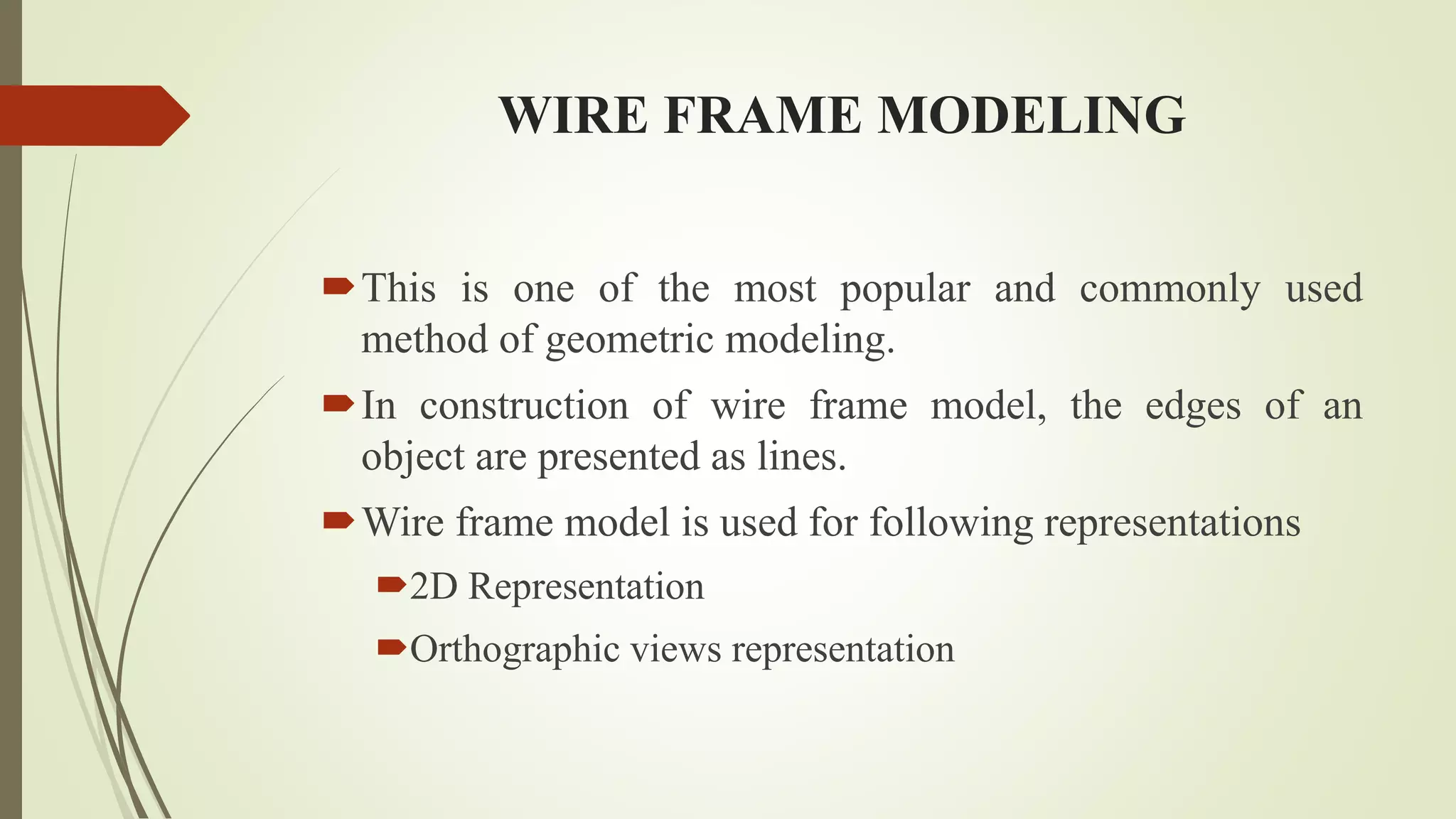 WIRE FRAME MODELING

This is one of the most popular and commonly used method of geometric modeling.

In construction of wire frame model, the edges of an object are presented as lines.

Wire frame model is used for following representations

2D Representation

Orthographic views representation